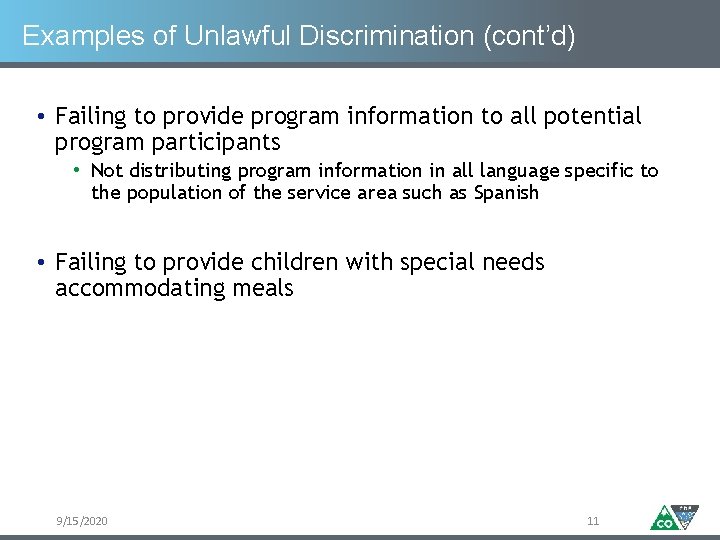 Examples of Unlawful Discrimination (cont'd)

• Failing to provide program information to all potential program participants
  • Not distributing program information in all language specific to the population of the service area such as Spanish

• Failing to provide children with special needs accommodating meals

9/15/2020

11

CO